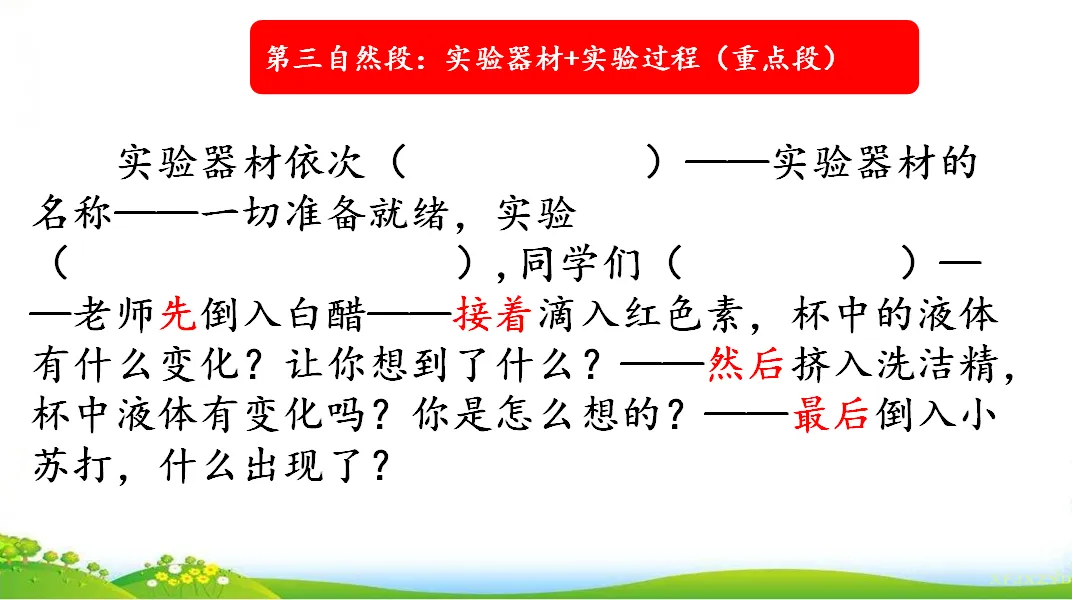 第三自然段：实验器材+实验过程（重点段）

实验器材依次（　　　　　）——实验器材的名称——一切准备就绪，实验（　　　　　　　　　），同学们（　　　　　）——老师先倒入白醋——接着滴入红色素，杯中的液体有什么变化？让你想到了什么？——然后挤入洗洁精，杯中液体有变化吗？你是怎么想的？——最后倒入小苏打，什么出现了？